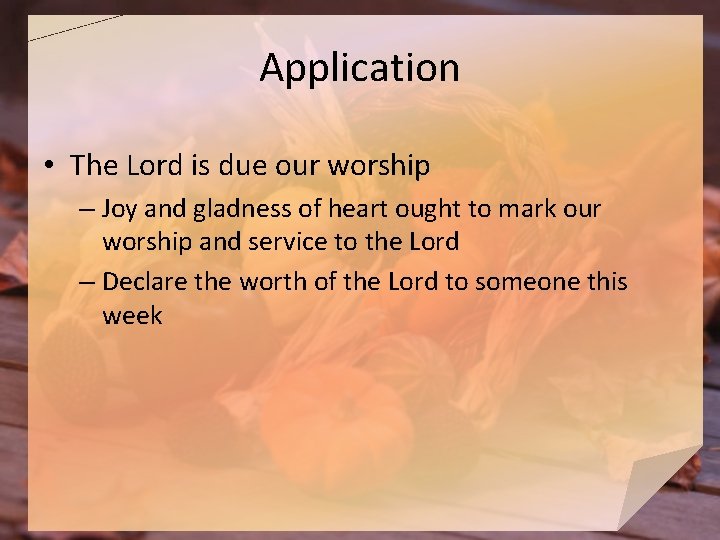 Application

• The Lord is due our worship

– Joy and gladness of heart ought to mark our worship and service to the Lord

– Declare the worth of the Lord to someone this week